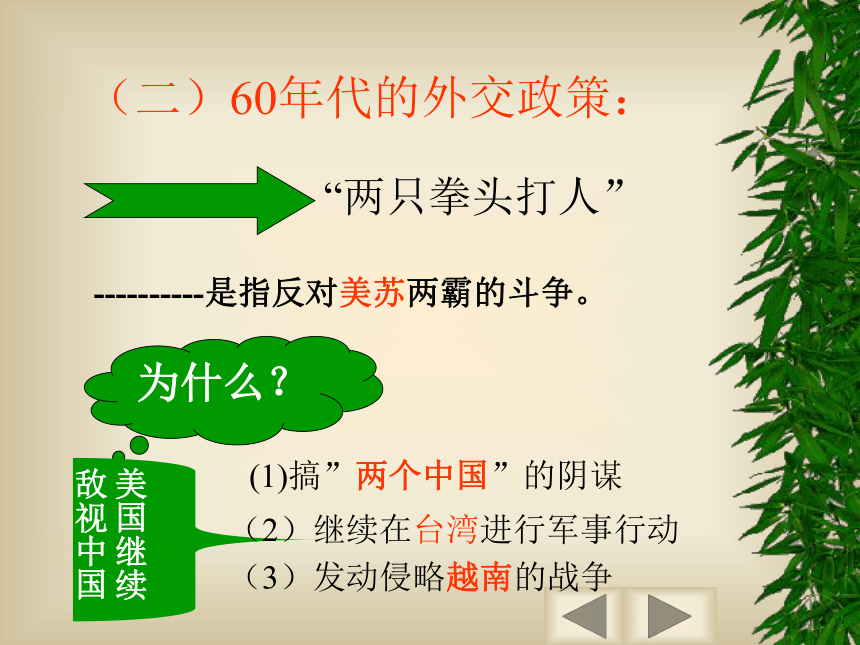 （二）60年代的外交政策：

“两只拳头打人”

----------是指反对美苏两霸的斗争。

为什么？

美国继续敌视中国

(1)搞”两个中国”的阴谋

（2）继续在台湾进行军事行动

（3）发动侵略越南的战争